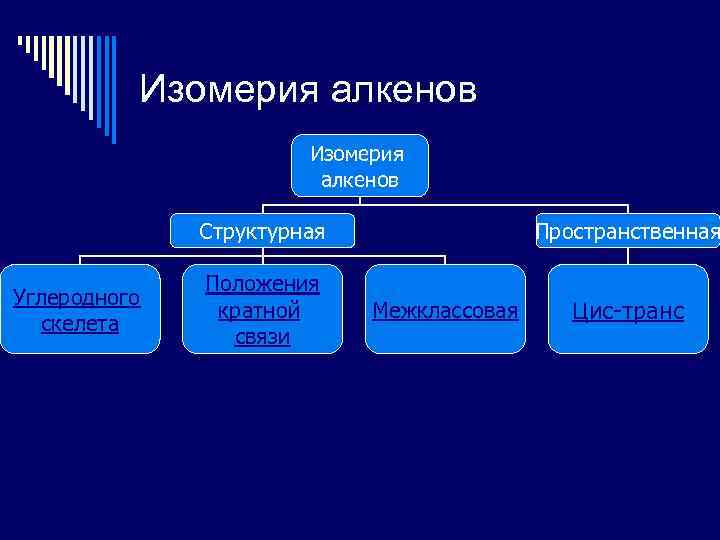 Изомерия алкенов

Изомерия алкенов

Структурная

Пространственная

Углеродного скелета

Положения кратной связи

Межклассовая

Цис-транс